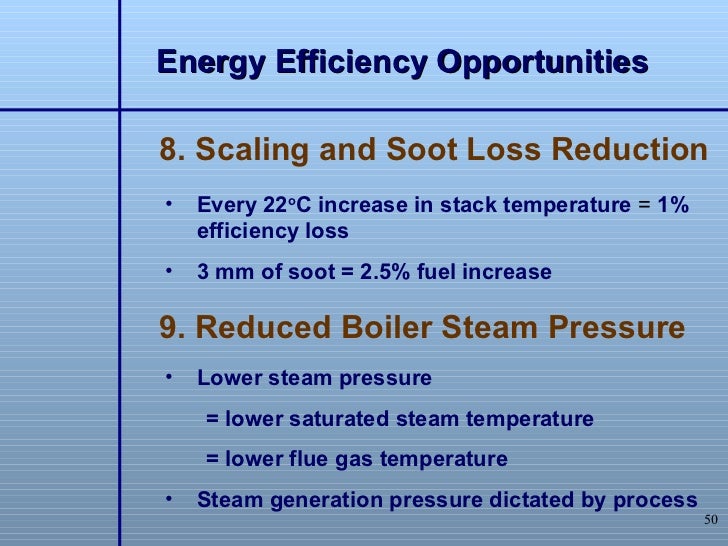 Energy Efficiency Opportunities

8. Scaling and Soot Loss Reduction

• Every 22°C increase in stack temperature = 1% efficiency loss

• 3 mm of soot = 2.5% fuel increase

9. Reduced Boiler Steam Pressure

• Lower steam pressure

= lower saturated steam temperature

= lower flue gas temperature

• Steam generation pressure dictated by process

50